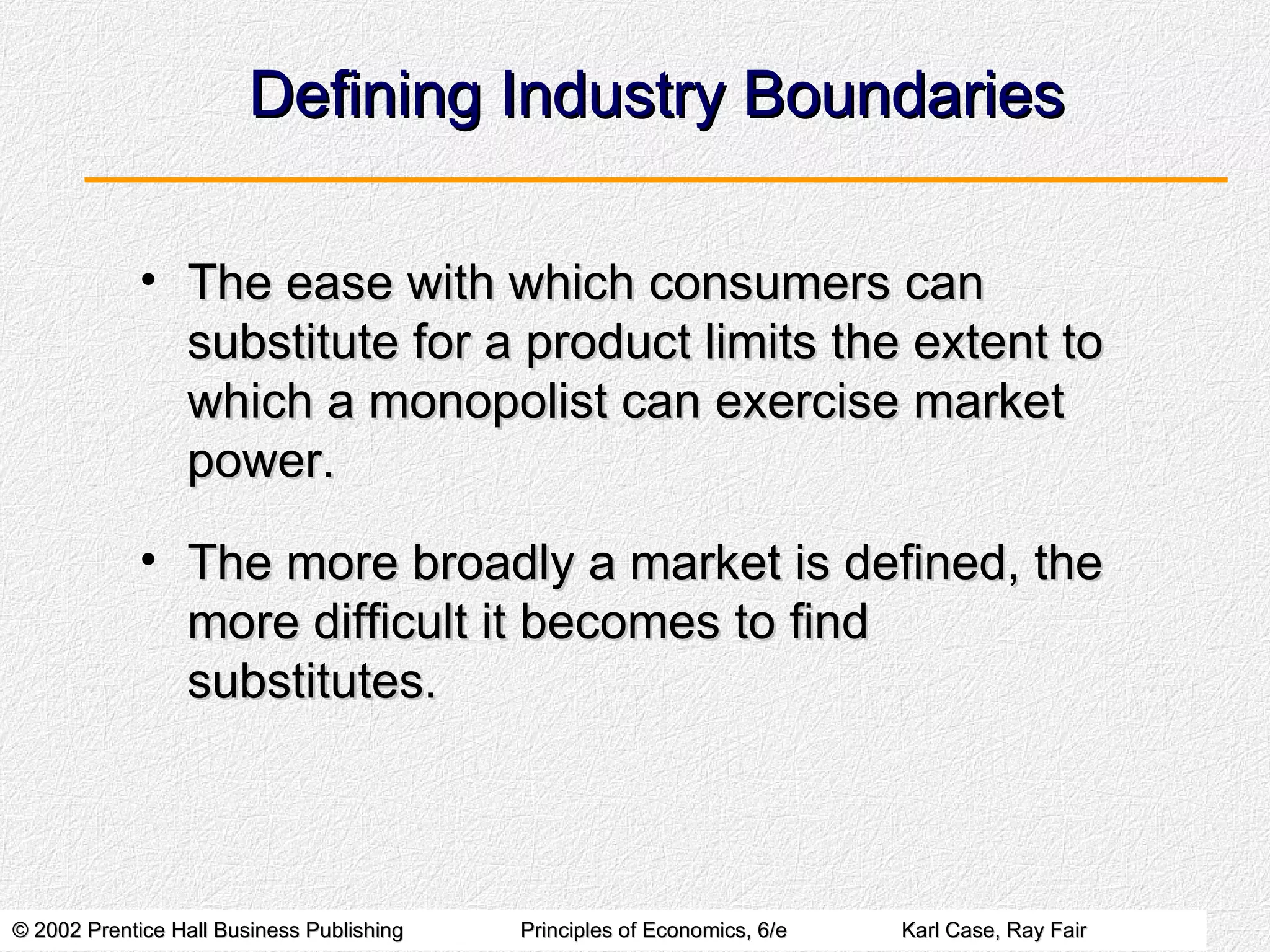 Defining Industry Boundaries

• The ease with which consumers can substitute for a product limits the extent to which a monopolist can exercise market power.

• The more broadly a market is defined, the more difficult it becomes to find substitutes.

© 2002 Prentice Hall Business Publishing Principles of Economics, 6/e Karl Case, Ray Fair